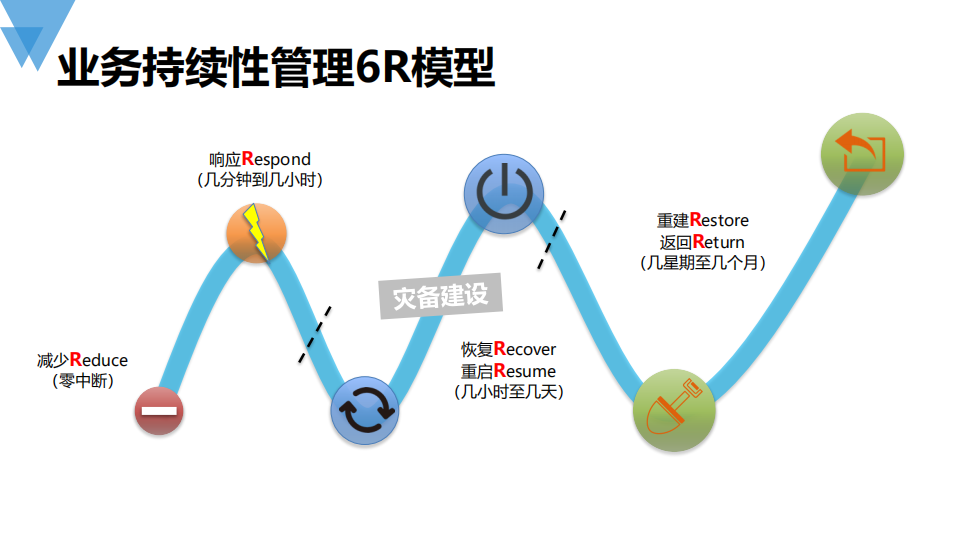 业务持续性管理6R模型

响应Respond
（几分钟到几小时）

减少Reduce
（零中断）

灾备建设

恢复Recover
重启Resume
（几小时至几天）

重建Restore
返回Return
（几星期至几个月）